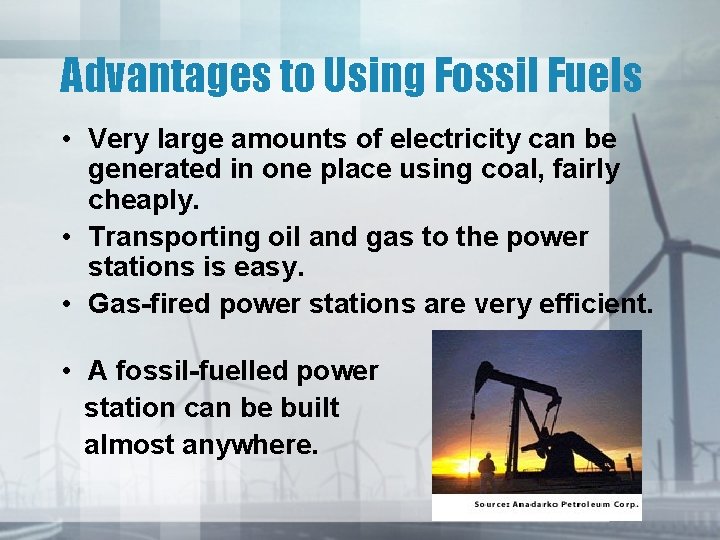 Advantages to Using Fossil Fuels

• Very large amounts of electricity can be generated in one place using coal, fairly cheaply.
• Transporting oil and gas to the power stations is easy.
• Gas-fired power stations are very efficient.

• A fossil-fuelled power station can be built almost anywhere.

Source: Anadarko Petroleum Corp.